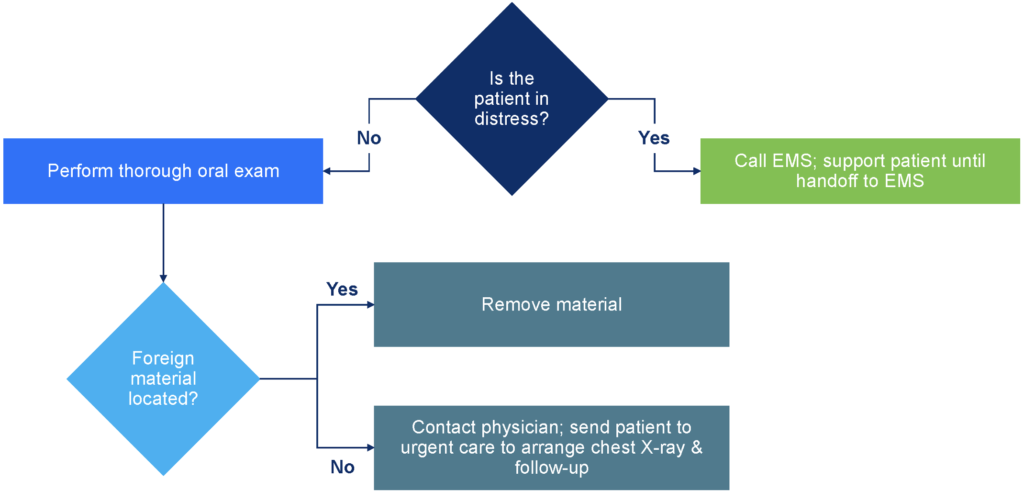 Is the patient in distress?

No

Yes

Perform thorough oral exam

Call EMS; support patient until handoff to EMS

Foreign material located?

Yes

Remove material

No

Contact physician; send patient to urgent care to arrange chest X-ray & follow-up